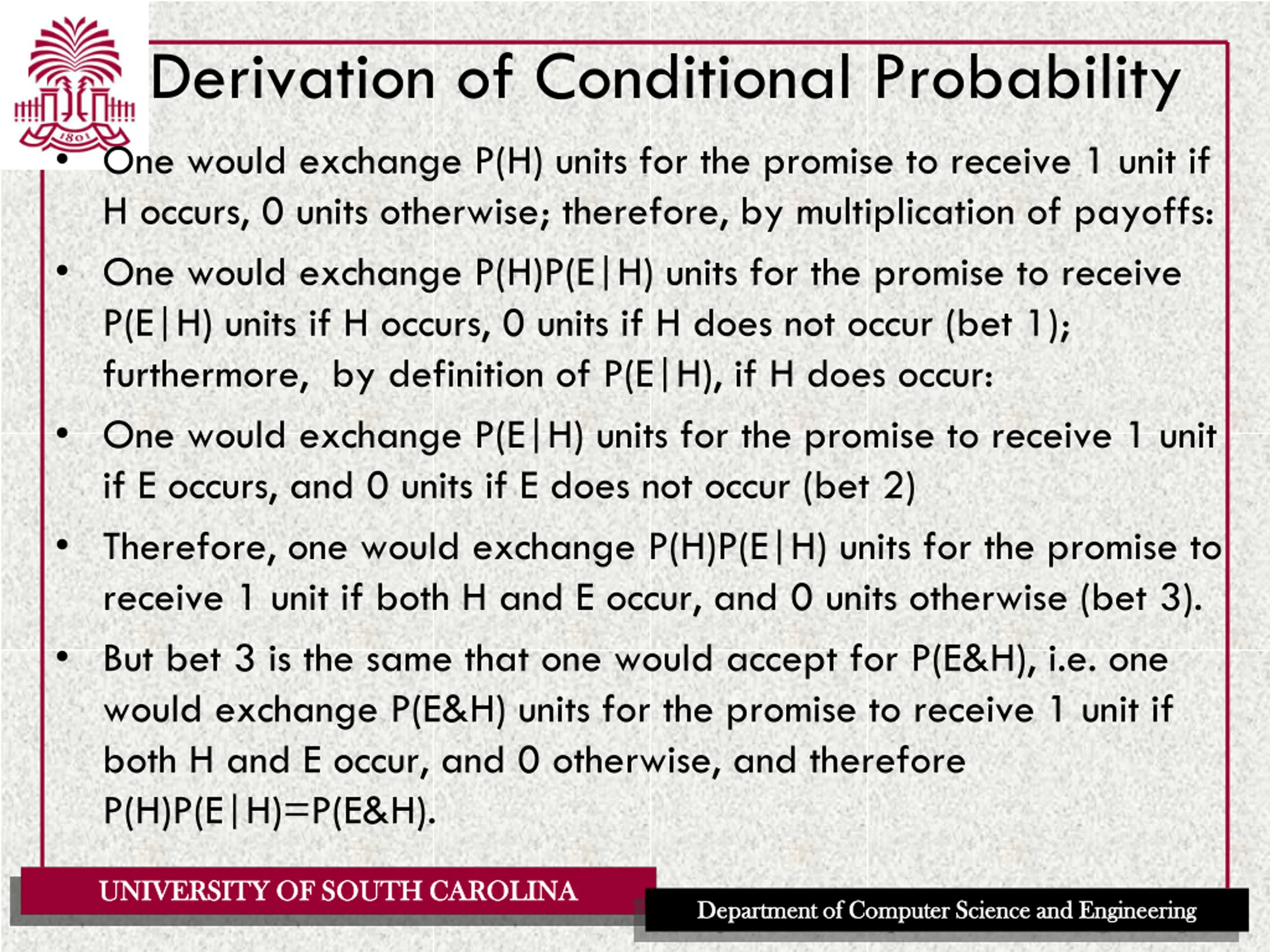 1801

Derivation of Conditional Probability

• One would exchange P(H) units for the promise to receive 1 unit if H occurs, 0 units otherwise; therefore, by multiplication of payoffs:

• One would exchange P(H)P(E|H) units for the promise to receive P(E|H) units if H occurs, 0 units if H does not occur (bet 1); furthermore, by definition of P(E|H), if H does occur:

• One would exchange P(E|H) units for the promise to receive 1 unit if E occurs, and 0 units if E does not occur (bet 2)

• Therefore, one would exchange P(H)P(E|H) units for the promise to receive 1 unit if both H and E occur, and 0 units otherwise (bet 3).

• But bet 3 is the same that one would accept for P(E&H), i.e. one would exchange P(E&H) units for the promise to receive 1 unit if both H and E occur, and 0 otherwise, and therefore P(H)P(E|H)=P(E&H).

UNIVERSITY OF SOUTH CAROLINA

Department of Computer Science and Engineering